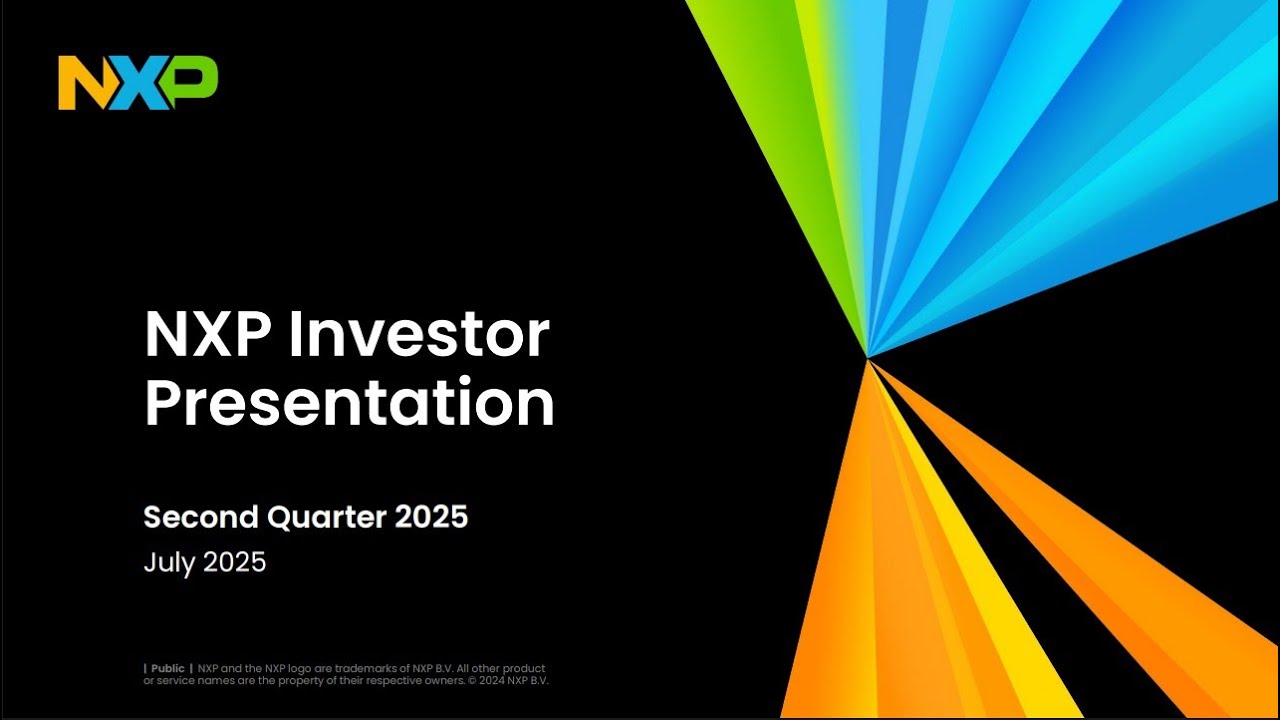 NXP

NXP Investor Presentation

Second Quarter 2025

July 2025

| Public | NXP and the NXP logo are trademarks of NXP B.V. All other product or service names are the property of their respective owners. © 2024 NXP B.V.